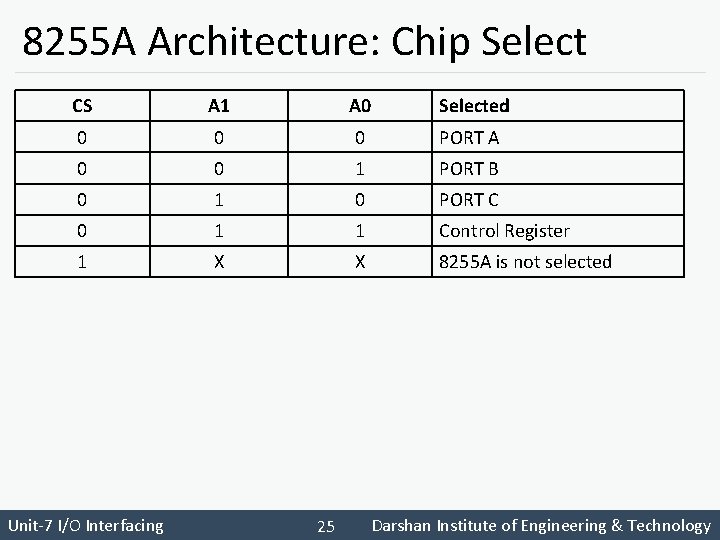 8255A Architecture: Chip Select

| CS | A1 | A0 | Selected |
|---|---|---|---|
| 0 | 0 | 0 | PORT A |
| 0 | 0 | 1 | PORT B |
| 0 | 1 | 0 | PORT C |
| 0 | 1 | 1 | Control Register |
| 1 | X | X | 8255A is not selected |

Unit-7 I/O Interfacing 25 Darshan Institute of Engineering & Technology